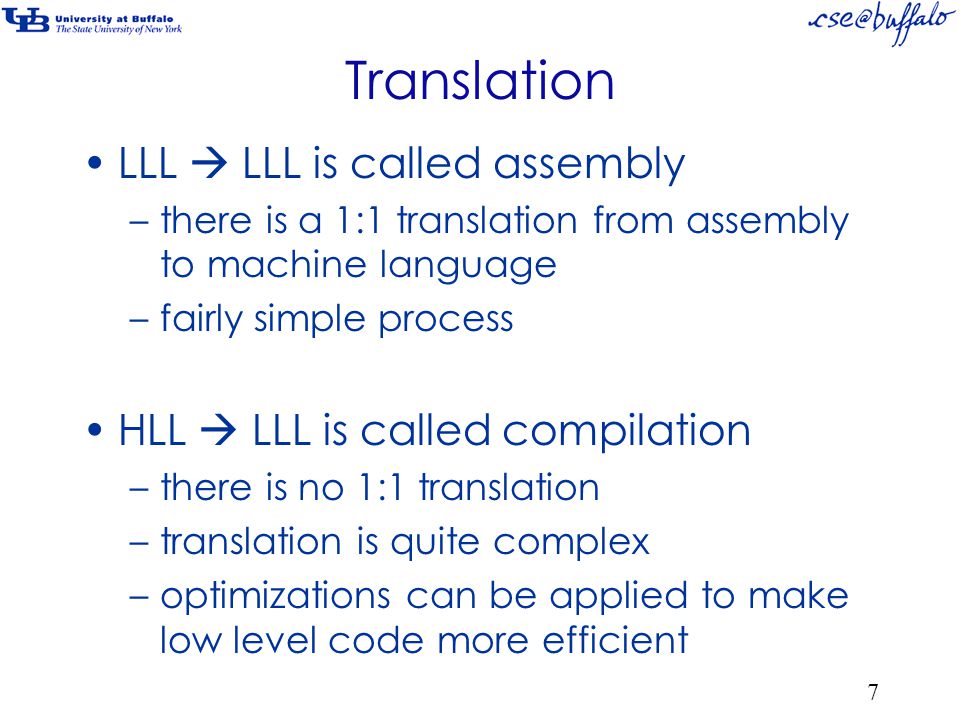 UB University at Buffalo
The State University of New York

cse@buffalo

Translation

• LLL → LLL is called assembly
– there is a 1:1 translation from assembly to machine language
– fairly simple process

• HLL → LLL is called compilation
– there is no 1:1 translation
– translation is quite complex
– optimizations can be applied to make low level code more efficient

7